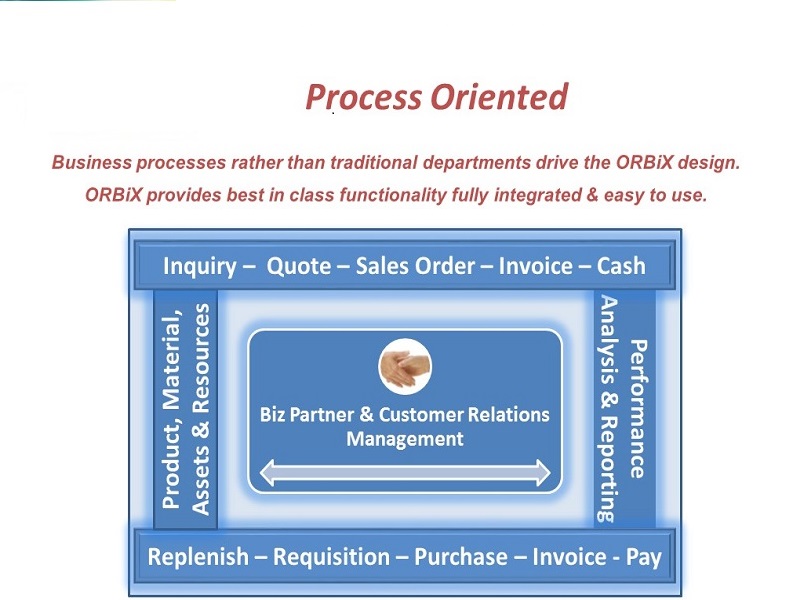 Process Oriented

Business processes rather than traditional departments drive the ORBiX design. ORBiX provides best in class functionality fully integrated & easy to use.

Inquiry – Quote – Sales Order – Invoice – Cash

Product, Material, Assets & Resources

Biz Partner & Customer Relations Management

Performance Analysis & Reporting

Replenish – Requisition – Purchase – Invoice - Pay